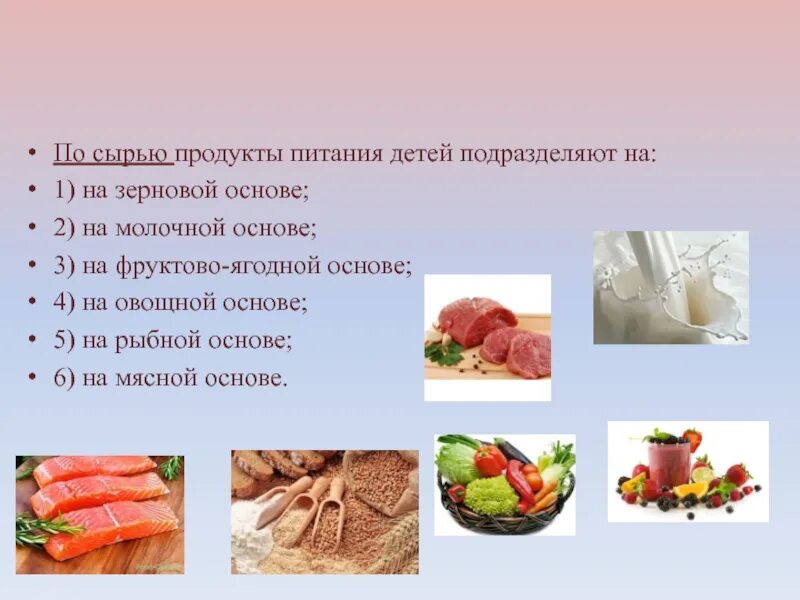 • По сырью продукты питания детей подразделяют на:
• 1) на зерновой основе;
• 2) на молочной основе;
• 3) на фруктово-ягодной основе;
• 4) на овощной основе;
• 5) на рыбной основе;
• 6) на мясной основе.